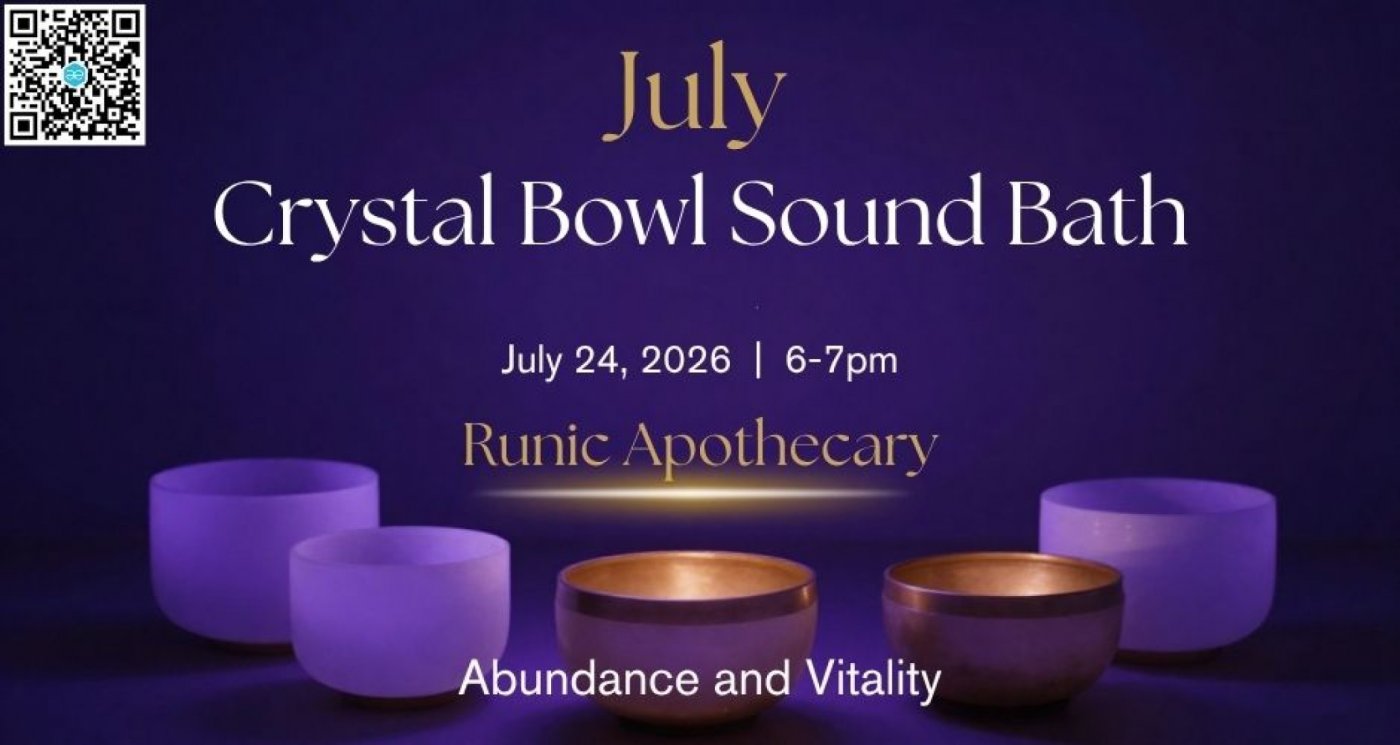 July

Crystal Bowl Sound Bath

July 24, 2026 | 6-7pm

Runic Apothecary

Abundance and Vitality